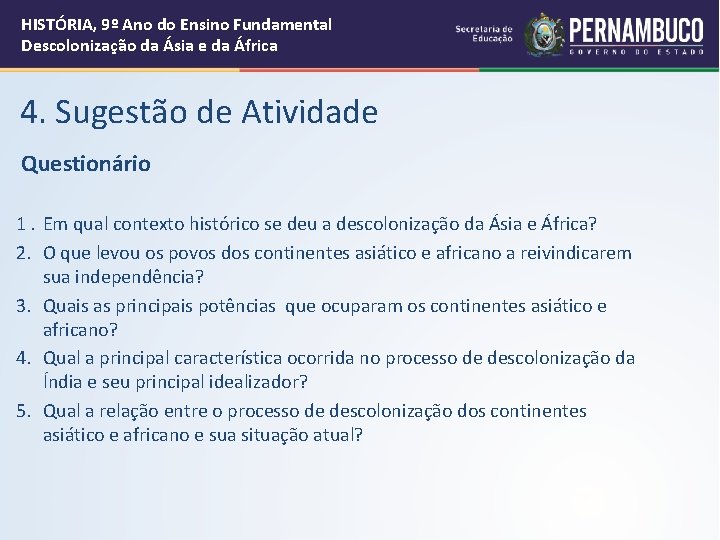 HISTÓRIA, 9º Ano do Ensino Fundamental
Descolonização da Ásia e da África

Secretaria de Educação

PERNAMBUCO
GOVERNO DO ESTADO

4. Sugestão de Atividade

Questionário

1 . Em qual contexto histórico se deu a descolonização da Ásia e África?
2. O que levou os povos dos continentes asiático e africano a reivindicarem sua independência?
3. Quais as principais potências que ocuparam os continentes asiático e africano?
4. Qual a principal característica ocorrida no processo de descolonização da Índia e seu principal idealizador?
5. Qual a relação entre o processo de descolonização dos continentes asiático e africano e sua situação atual?